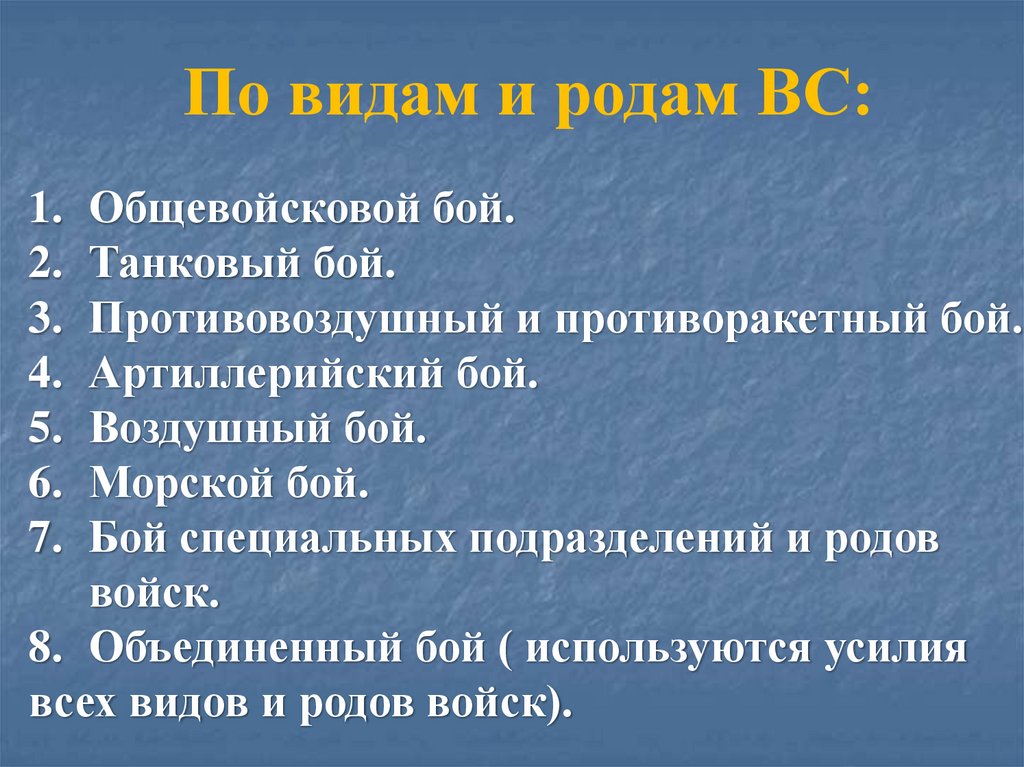 По видам и родам ВС:

1. Общевойсковой бой.
2. Танковый бой.
3. Противовоздушный и противоракетный бой.
4. Артиллерийский бой.
5. Воздушный бой.
6. Морской бой.
7. Бой специальных подразделений и родов войск.
8. Объединенный бой ( используются усилия всех видов и родов войск).